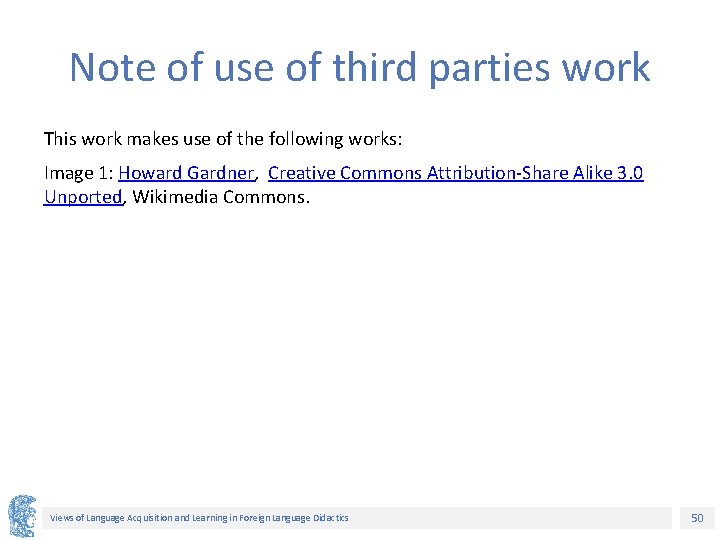 Note of use of third parties work

This work makes use of the following works:

Image 1: Howard Gardner, Creative Commons Attribution-Share Alike 3.0 Unported, Wikimedia Commons.

Views of Language Acquisition and Learning in Foreign Language Didactics

50